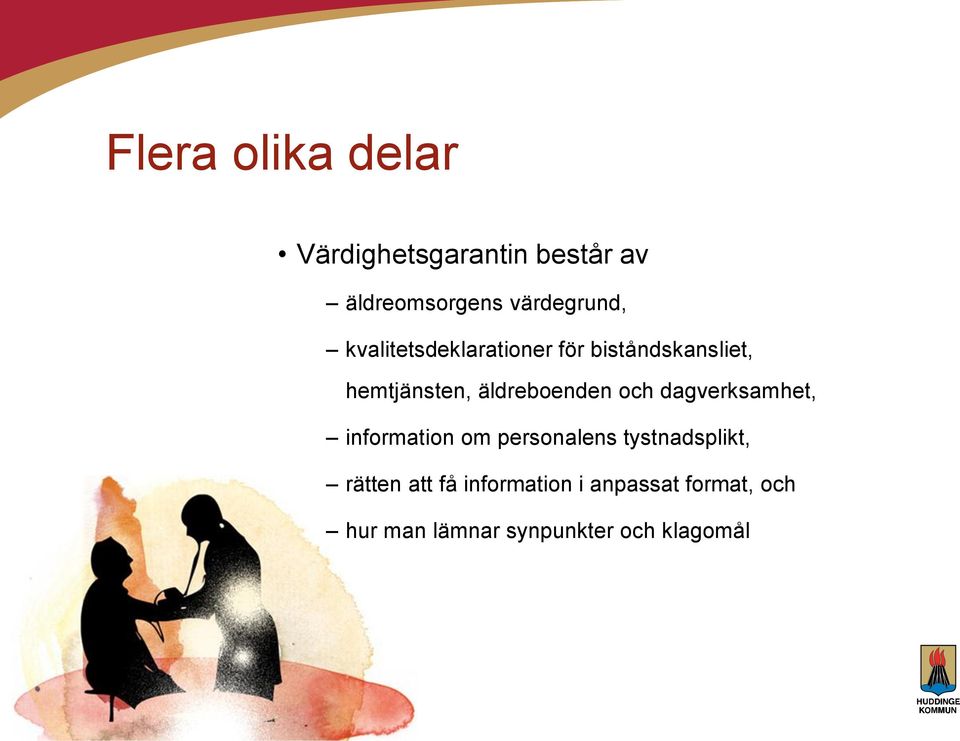 Flera olika delar

• Värdighetsgarantin består av

– äldreomsorgens värdegrund,

– kvalitetsdeklarationer för biståndskansliet, hemtjänsten, äldreboenden och dagverksamhet,

– information om personalens tystnadsplikt,

– rätten att få information i anpassat format, och

– hur man lämnar synpunkter och klagomål

HUDDINGE KOMMUN